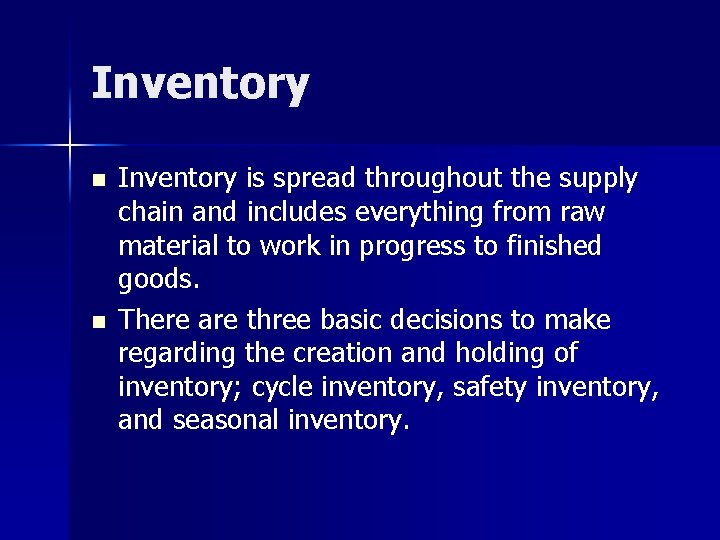 Inventory

- Inventory is spread throughout the supply chain and includes everything from raw material to work in progress to finished goods.
- There are three basic decisions to make regarding the creation and holding of inventory; cycle inventory, safety inventory, and seasonal inventory.